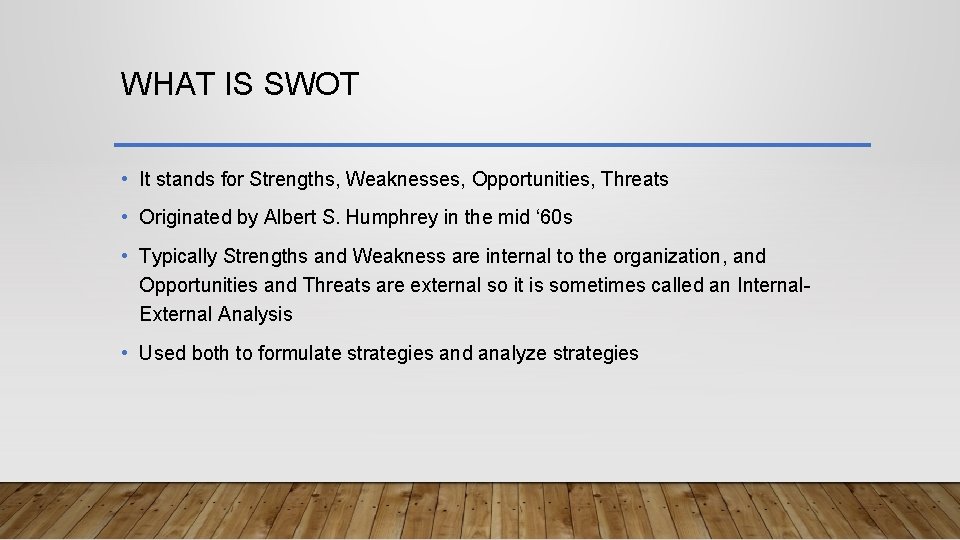 WHAT IS SWOT

• It stands for Strengths, Weaknesses, Opportunities, Threats

• Originated by Albert S. Humphrey in the mid ‘60s

• Typically Strengths and Weakness are internal to the organization, and Opportunities and Threats are external so it is sometimes called an Internal-External Analysis

• Used both to formulate strategies and analyze strategies